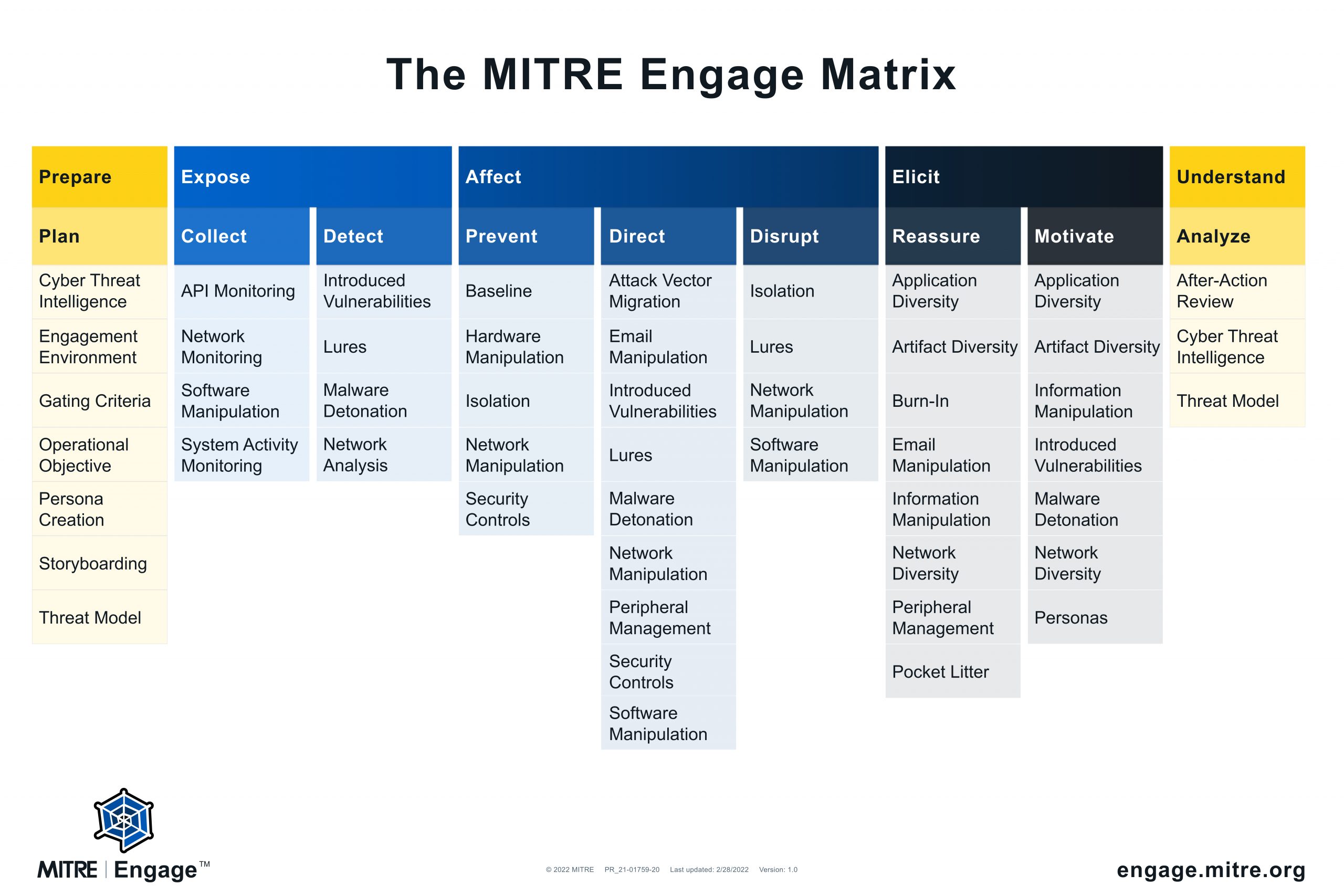 The MITRE Engage Matrix

| Prepare | Expose | | Affect | | | Elicit | | Understand |
|---|---|---|---|---|---|---|---|---|
| Plan | Collect | Detect | Prevent | Direct | Disrupt | Reassure | Motivate | Analyze |
| Cyber Threat Intelligence | API Monitoring | Introduced Vulnerabilities | Baseline | Attack Vector Migration | Isolation | Application Diversity | Application Diversity | After-Action Review |
| Engagement Environment | Network Monitoring | Lures | Hardware Manipulation | Email Manipulation | Lures | Artifact Diversity | Artifact Diversity | Cyber Threat Intelligence |
| Gating Criteria | Software Manipulation | Malware Detonation | Isolation | Introduced Vulnerabilities | Network Manipulation | Burn-In | Information Manipulation | Threat Model |
| Operational Objective | System Activity Monitoring | Network Analysis | Network Manipulation | Lures | Software Manipulation | Email Manipulation | Introduced Vulnerabilities | |
| Persona Creation | | | Security Controls | Malware Detonation | | Information Manipulation | Malware Detonation | |
| Storyboarding | | | | Network Manipulation | | Network Diversity | Network Diversity | |
| Threat Model | | | | Peripheral Management | | Peripheral Management | Personas | |
| | | | | Security Controls | | Pocket Litter | | |
| | | | | Software Manipulation | | | | |

MITRE | Engage™

© 2022 MITRE PR_21-01759-20 Last updated: 2/28/2022 Version: 1.0

engage.mitre.org